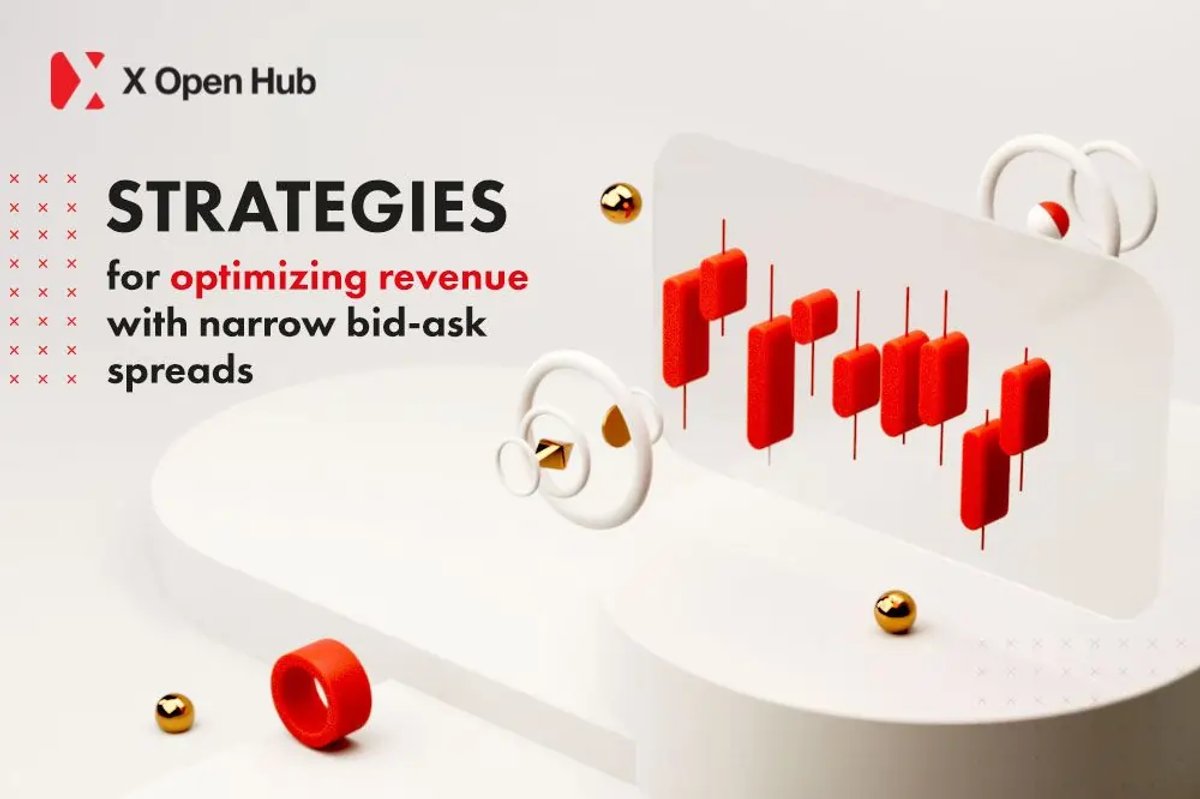 X Open Hub

STRATEGIES
for optimizing revenue with narrow bid-ask spreads